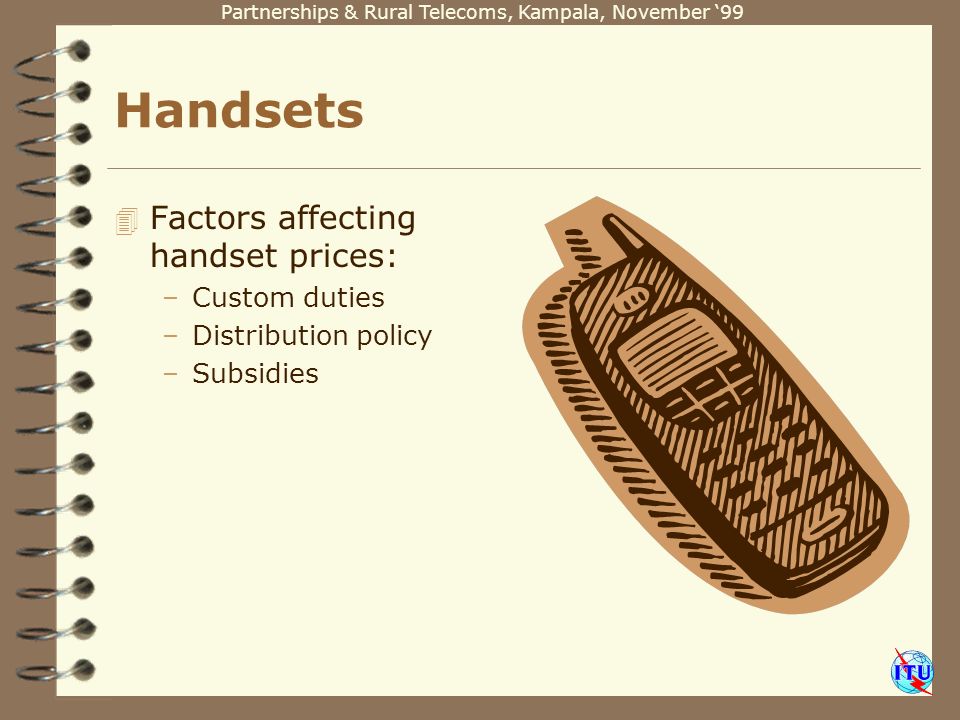 Partnerships & Rural Telecoms, Kampala, November ‘99

Handsets

Factors affecting handset prices:
– Custom duties
– Distribution policy
– Subsidies

ITU